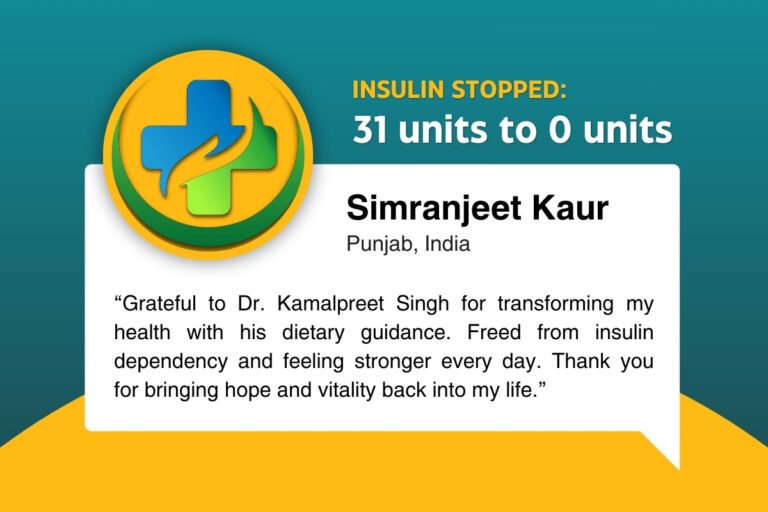 INSULIN STOPPED:
31 units to 0 units

Simranjeet Kaur
Punjab, India

“Grateful to Dr. Kamalpreet Singh for transforming my health with his dietary guidance. Freed from insulin dependency and feeling stronger every day. Thank you for bringing hope and vitality back into my life.”